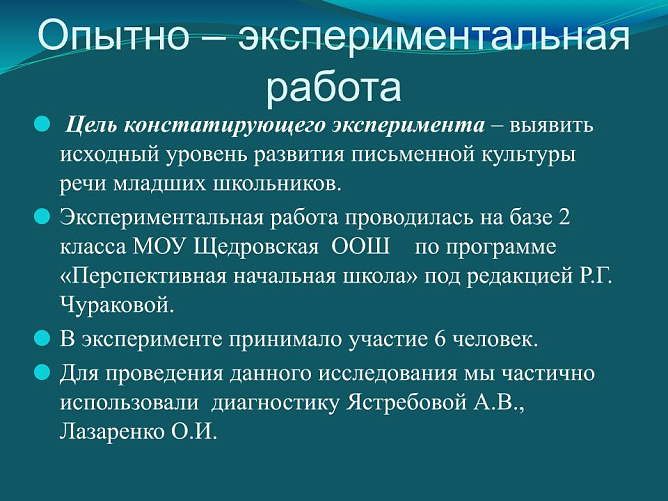 Опытно – экспериментальная работа

Цель констатирующего эксперимента – выявить исходный уровень развития письменной культуры речи младших школьников.

Экспериментальная работа проводилась на базе 2 класса МОУ Щедровская ООШ по программе «Перспективная начальная школа» под редакцией Р.Г. Чураковой.

В эксперименте принимало участие 6 человек.

Для проведения данного исследования мы частично использовали диагностику Ястребовой А.В., Лазаренко О.И.